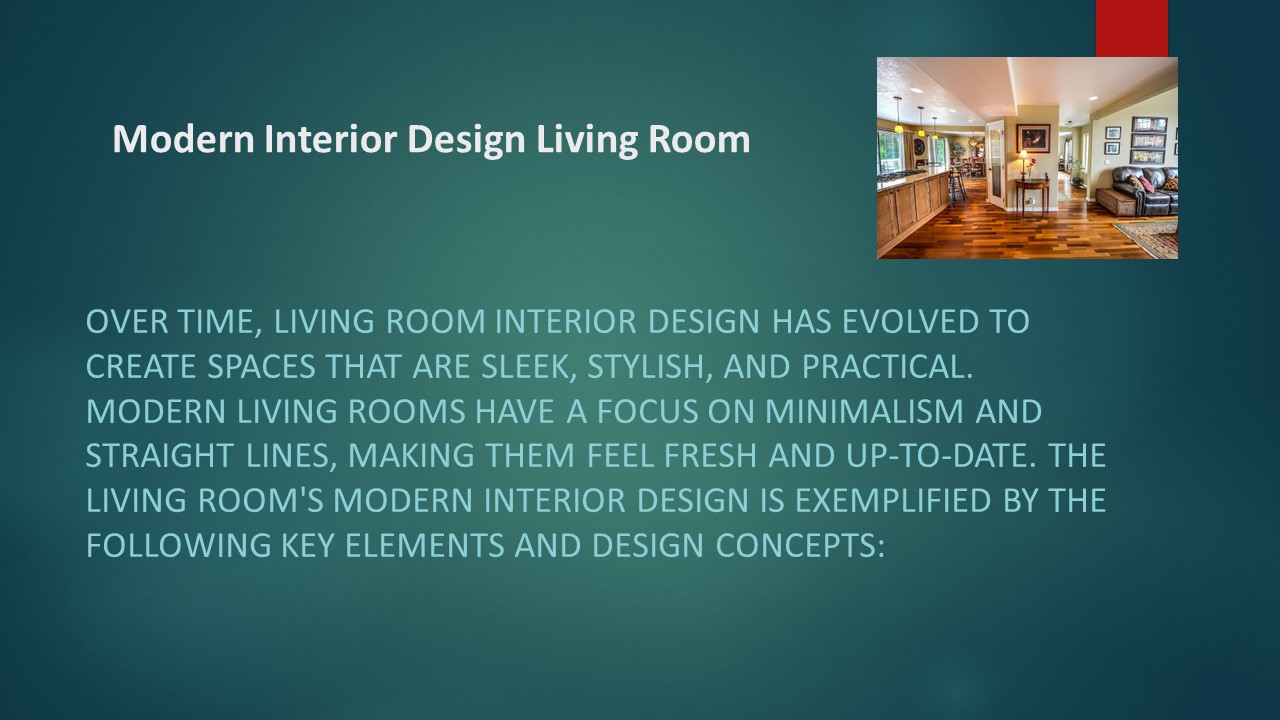 Modern Interior Design Living Room

OVER TIME, LIVING ROOM INTERIOR DESIGN HAS EVOLVED TO CREATE SPACES THAT ARE SLEEK, STYLISH, AND PRACTICAL. MODERN LIVING ROOMS HAVE A FOCUS ON MINIMALISM AND STRAIGHT LINES, MAKING THEM FEEL FRESH AND UP-TO-DATE. THE LIVING ROOM'S MODERN INTERIOR DESIGN IS EXEMPLIFIED BY THE FOLLOWING KEY ELEMENTS AND DESIGN CONCEPTS: